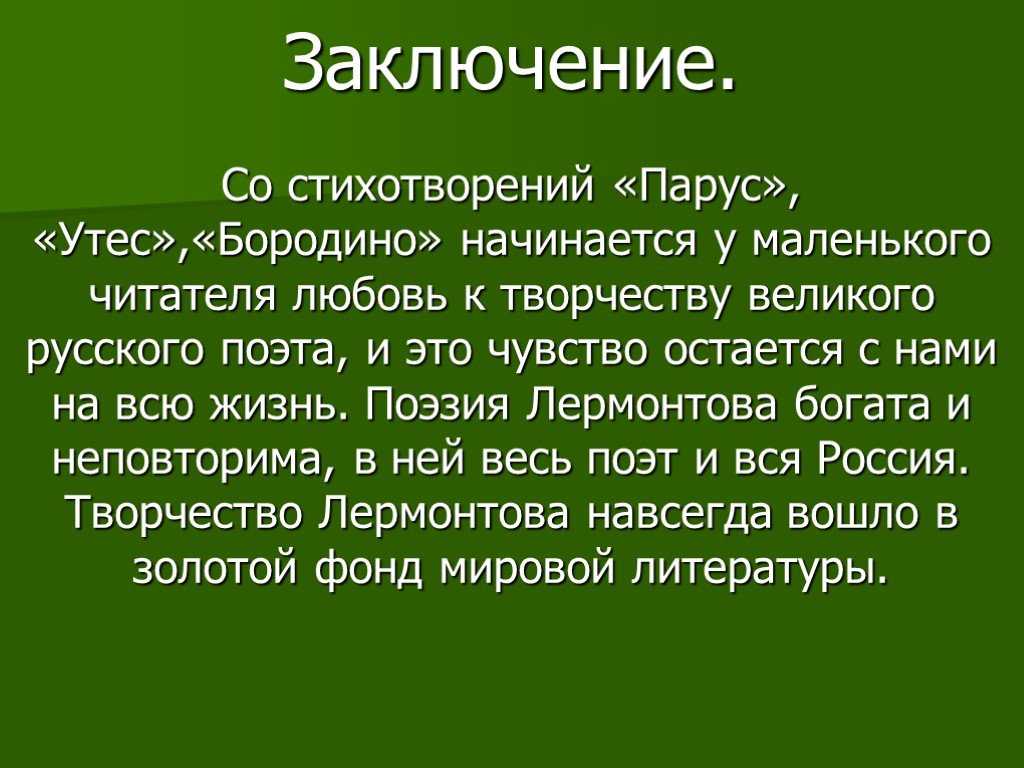 Заключение.

Со стихотворений «Парус», «Утес»,«Бородино» начинается у маленького читателя любовь к творчеству великого русского поэта, и это чувство остается с нами на всю жизнь. Поэзия Лермонтова богата и неповторима, в ней весь поэт и вся Россия. Творчество Лермонтова навсегда вошло в золотой фонд мировой литературы.